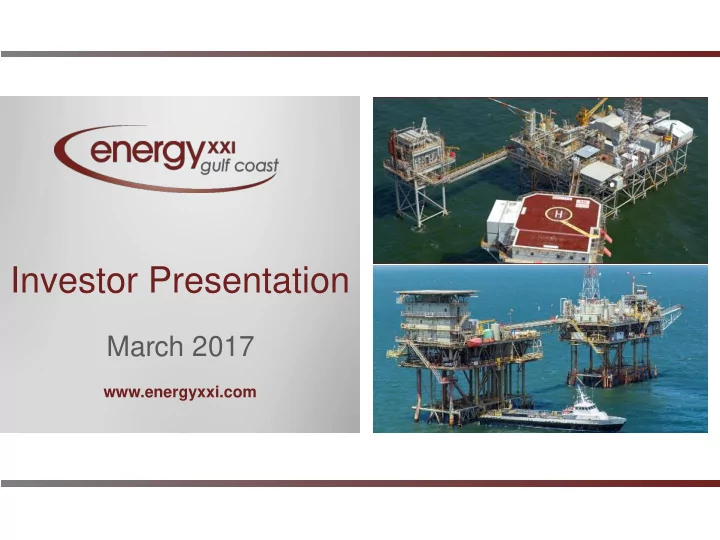 energy XXI gulf coast

Investor Presentation

March 2017

www.energyxxi.com

H